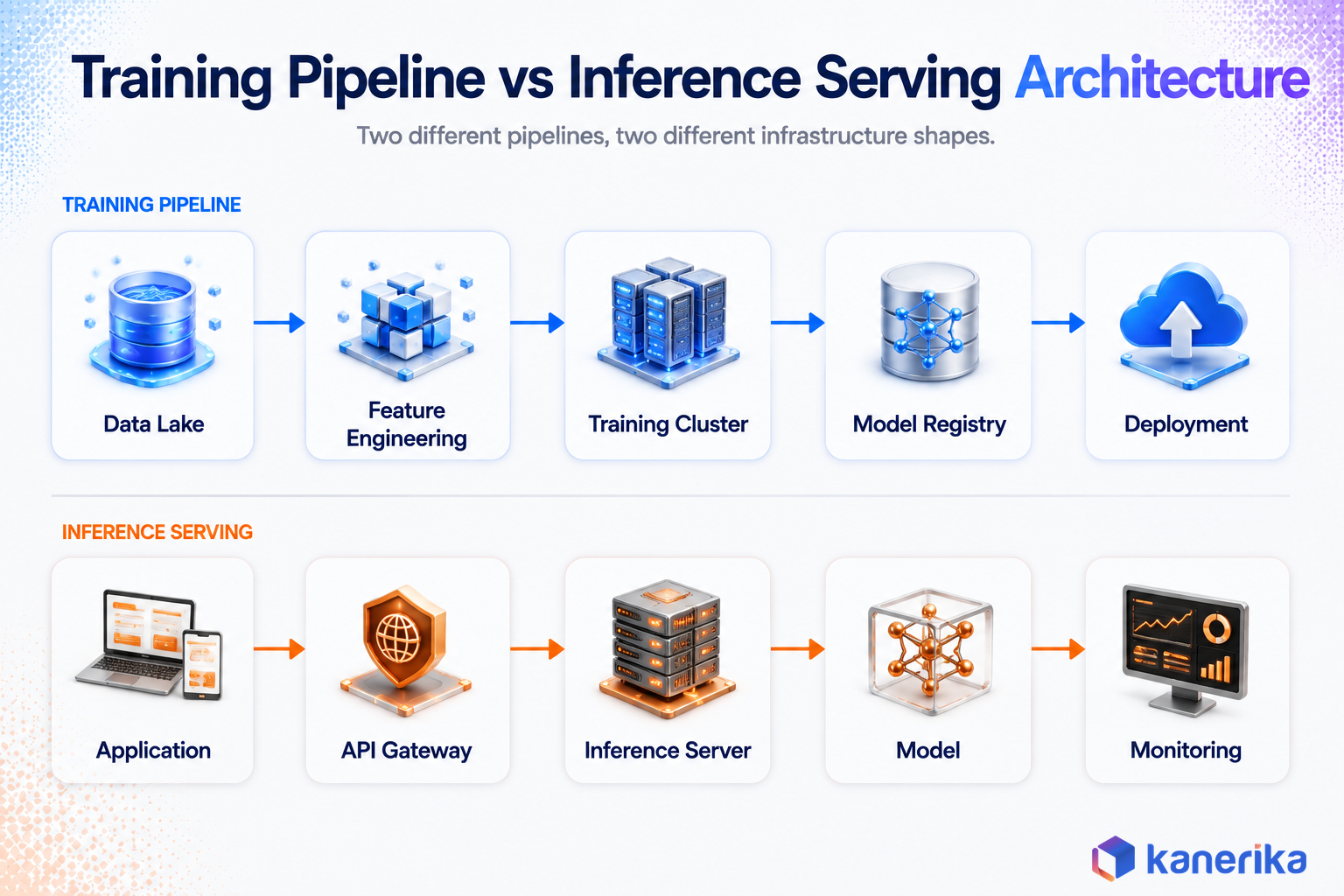 Training Pipeline vs Inference Serving Architecture

Two different pipelines, two different infrastructure shapes.

TRAINING PIPELINE

Data Lake

Feature Engineering

Training Cluster

Model Registry

Deployment

INFERENCE SERVING

Application

API Gateway

Inference Server

Model

Monitoring

kanerika